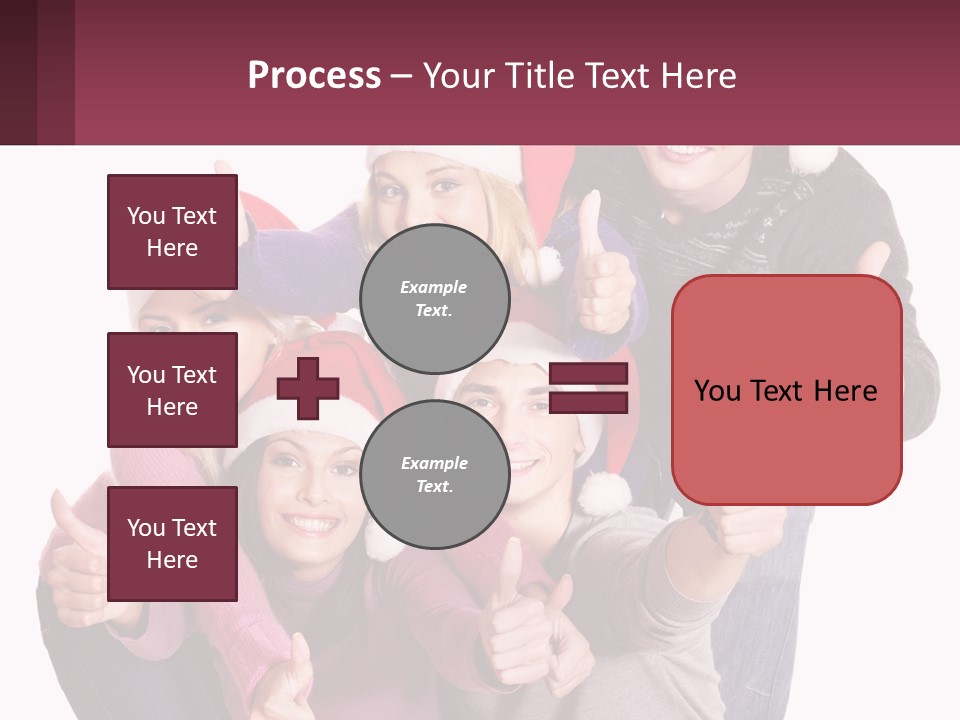 Process – Your Title Text Here

You Text Here

You Text Here

You Text Here

Example Text.

Example Text.

You Text Here